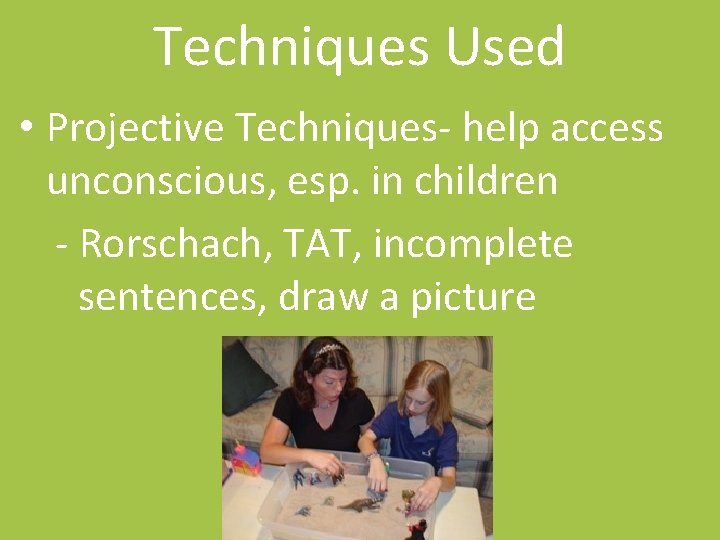 Techniques Used

• Projective Techniques- help access unconscious, esp. in children

- Rorschach, TAT, incomplete sentences, draw a picture